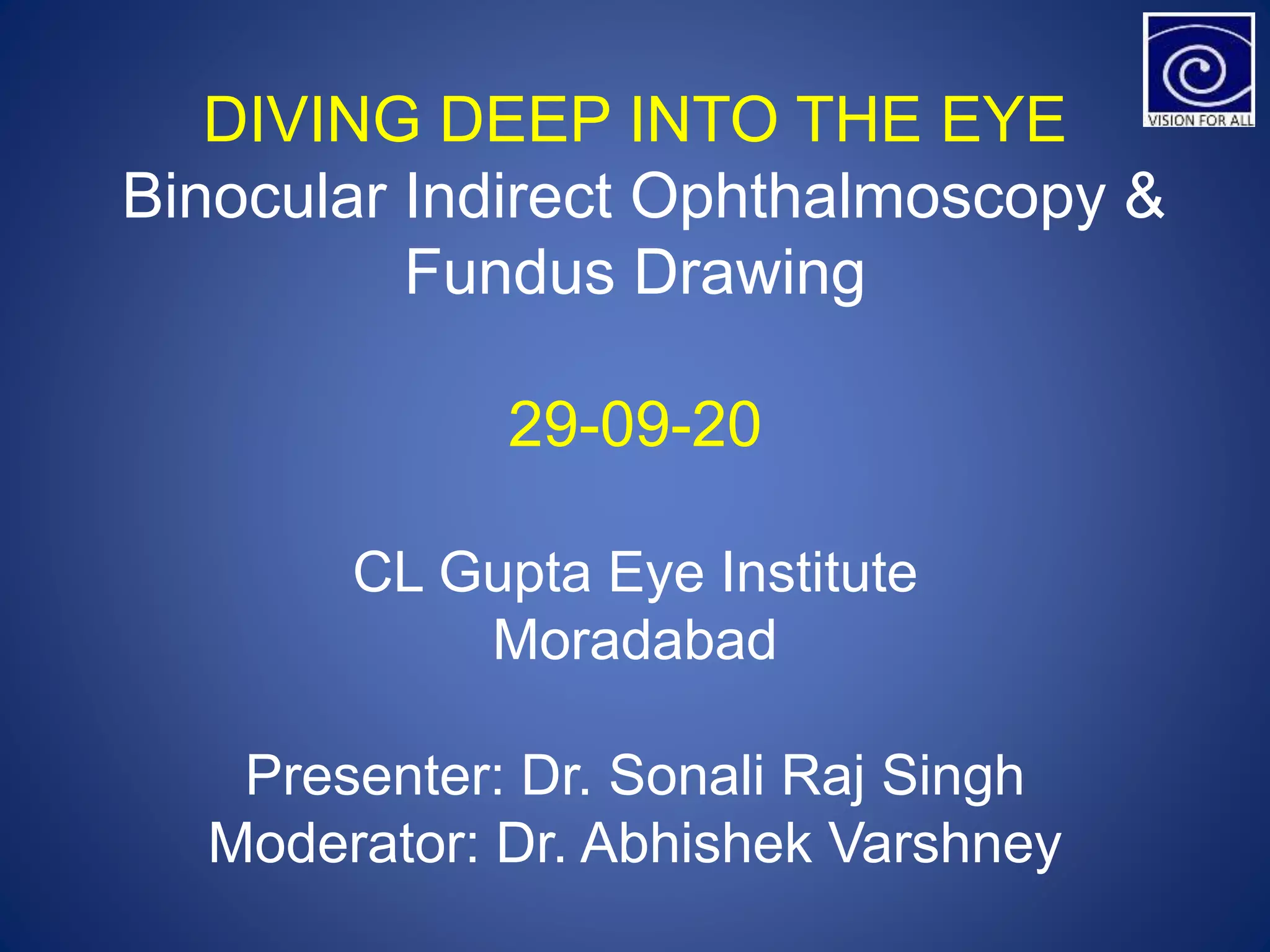 VISION FOR ALL

DIVING DEEP INTO THE EYE
Binocular Indirect Ophthalmoscopy & Fundus Drawing

29-09-20

CL Gupta Eye Institute
Moradabad

Presenter: Dr. Sonali Raj Singh
Moderator: Dr. Abhishek Varshney